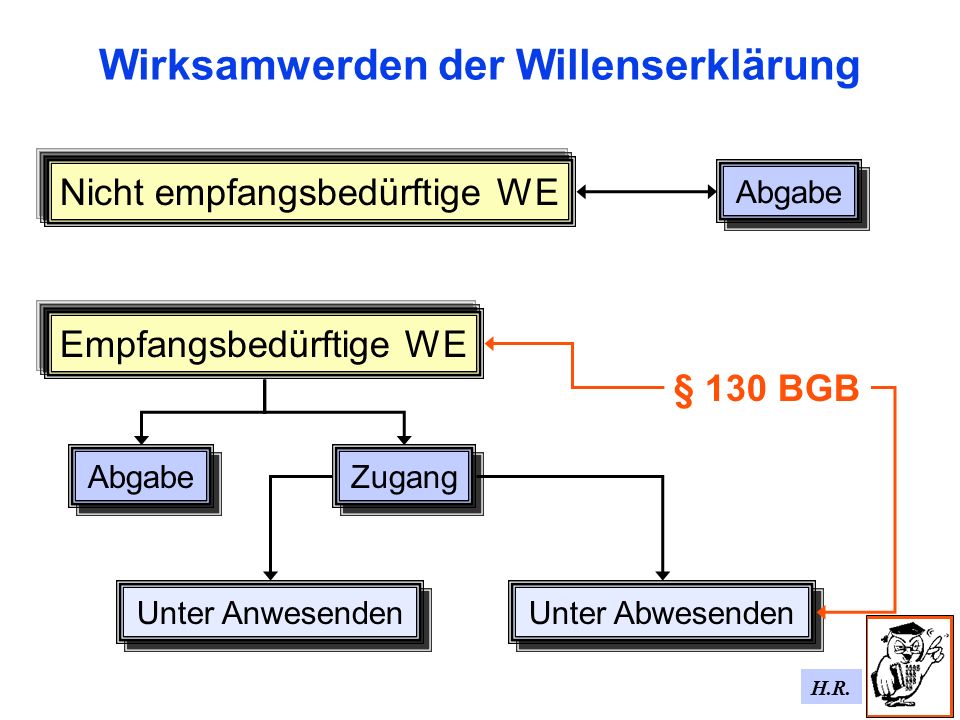 Wirksamwerden der Willenserklärung

Nicht empfangsbedürftige WE

Abgabe

Empfangsbedürftige WE

§ 130 BGB

Abgabe

Zugang

Unter Anwesenden

Unter Abwesenden

H.R.